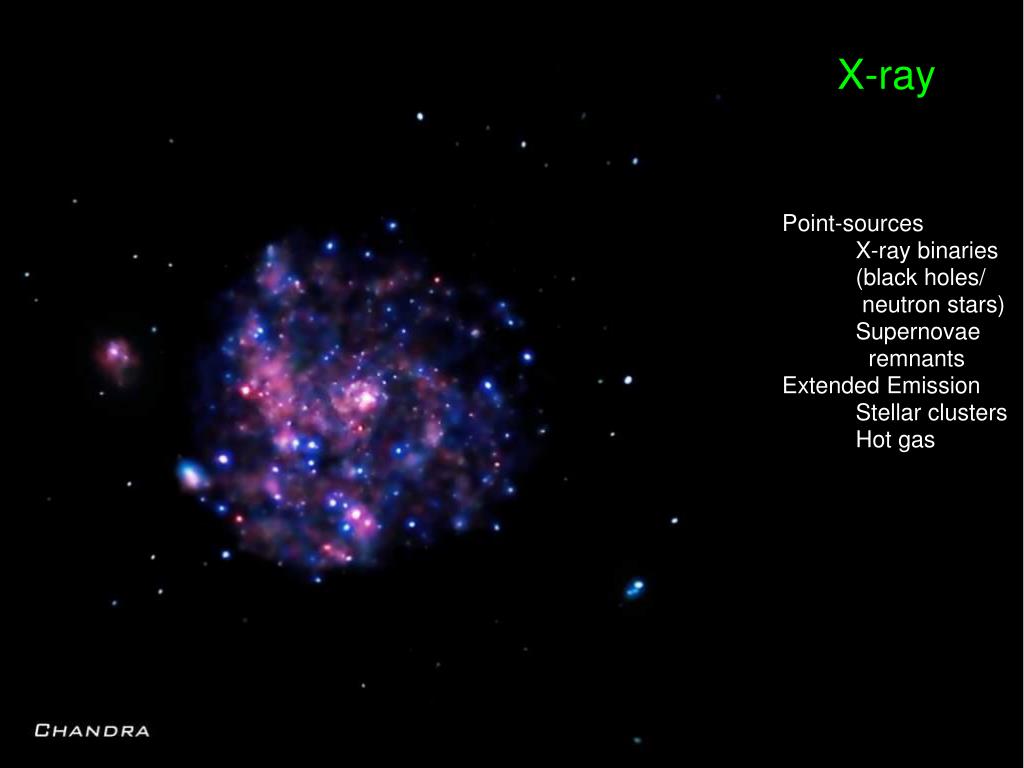 X-ray

Point-sources
X-ray binaries
(black holes/
neutron stars)
Supernovae
remnants
Extended Emission
Stellar clusters
Hot gas

CHANDRA